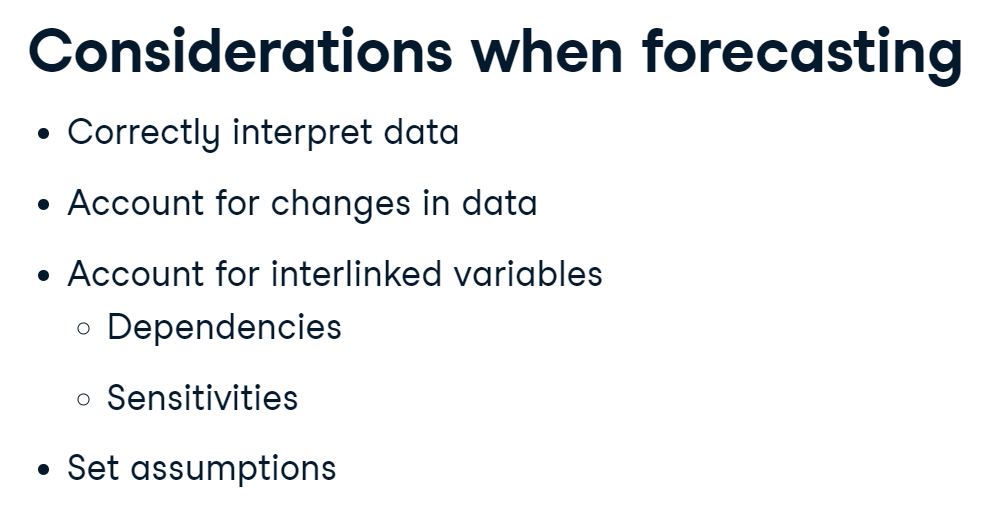 Considerations when forecasting

- Correctly interpret data
- Account for changes in data
- Account for interlinked variables
  - Dependencies
  - Sensitivities
- Set assumptions